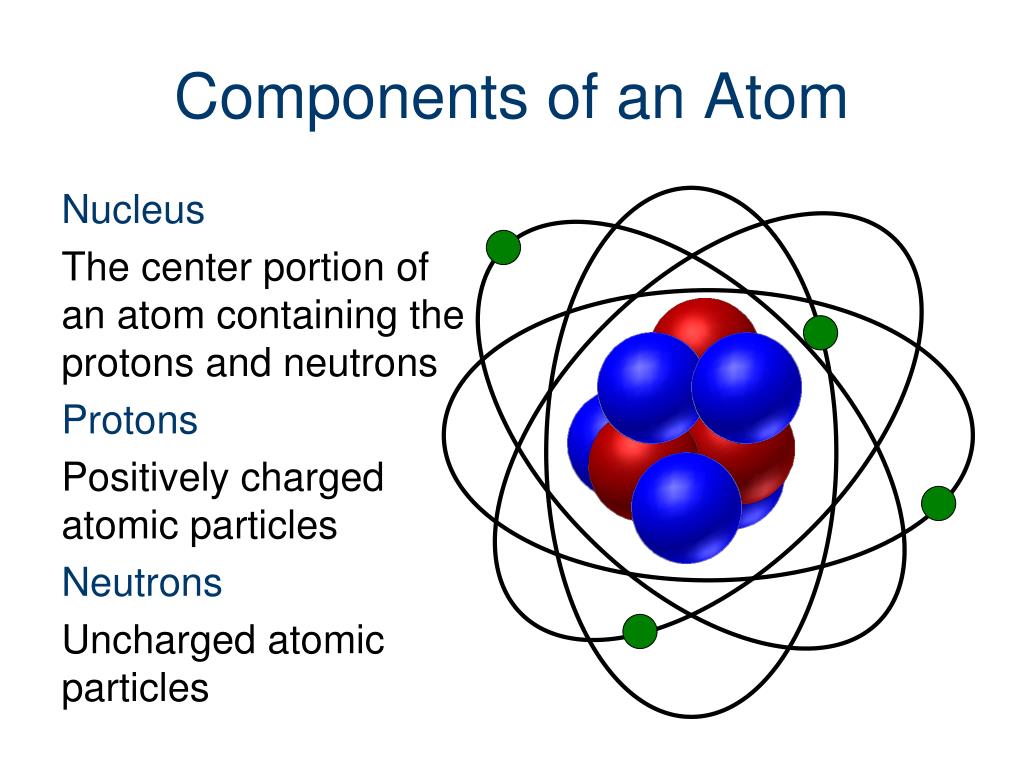 Components of an Atom

Nucleus

The center portion of an atom containing the protons and neutrons

Protons

Positively charged atomic particles

Neutrons

Uncharged atomic particles